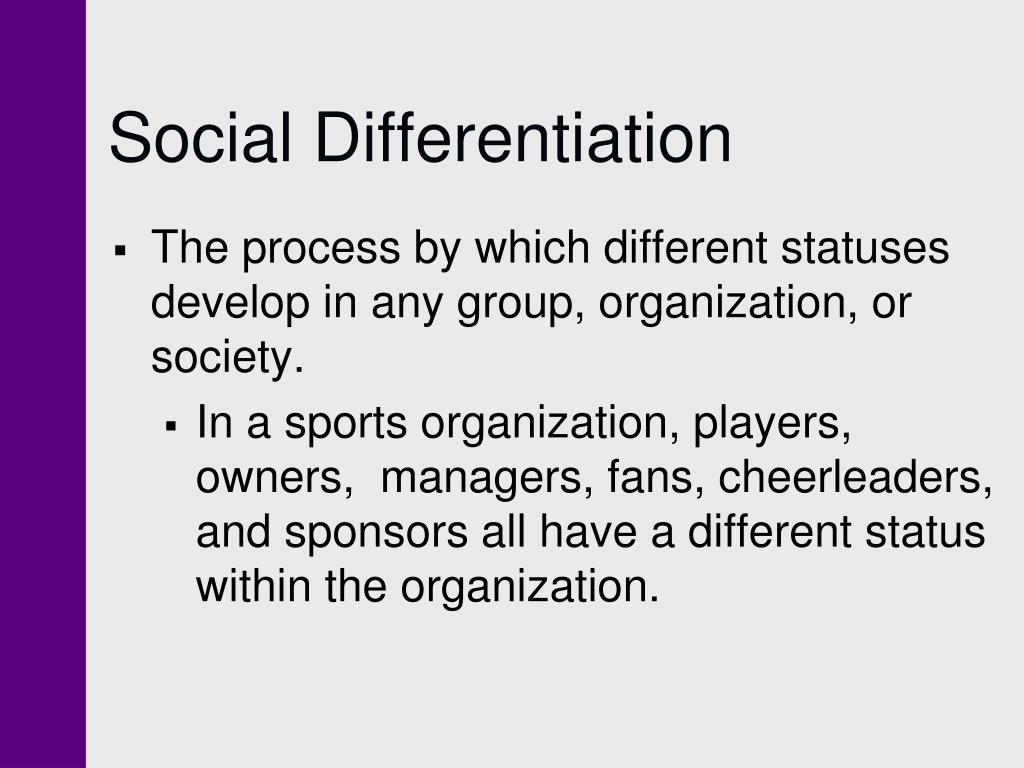 Social Differentiation

▪ The process by which different statuses develop in any group, organization, or society.

▪ In a sports organization, players, owners,  managers, fans, cheerleaders, and sponsors all have a different status within the organization.